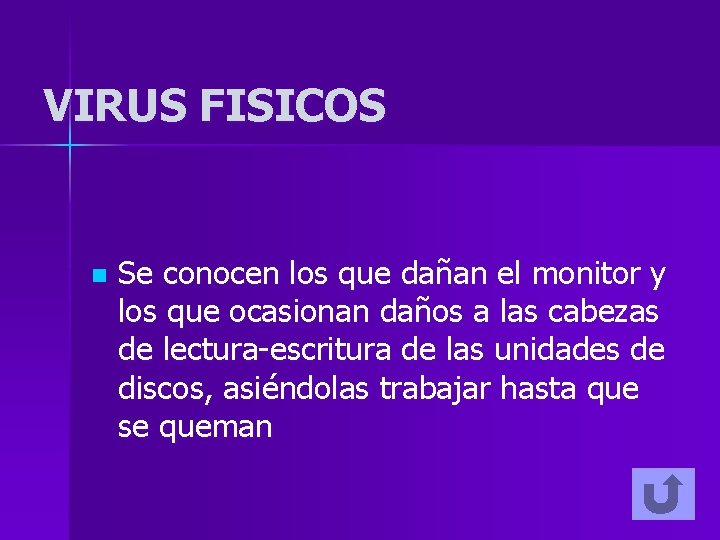 VIRUS FISICOS

Se conocen los que dañan el monitor y los que ocasionan daños a las cabezas de lectura-escritura de las unidades de discos, asiéndolas trabajar hasta que se queman